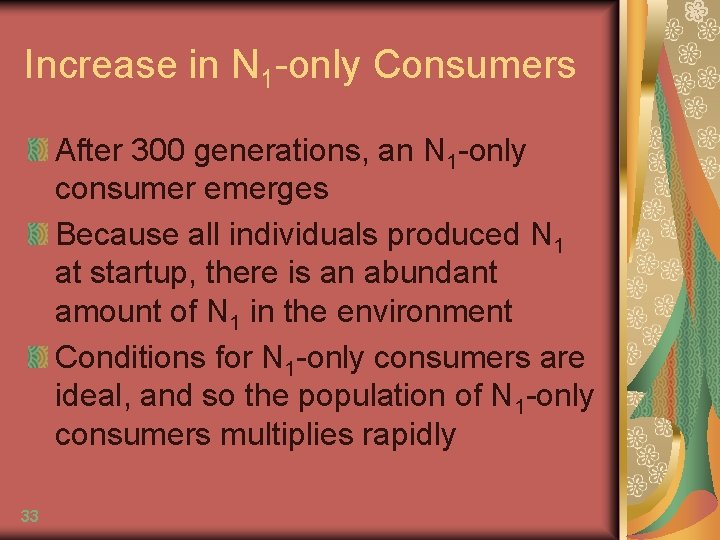 Increase in $N_1$-only Consumers

After 300 generations, an $N_1$-only consumer emerges

Because all individuals produced $N_1$ at startup, there is an abundant amount of $N_1$ in the environment

Conditions for $N_1$-only consumers are ideal, and so the population of $N_1$-only consumers multiplies rapidly

33